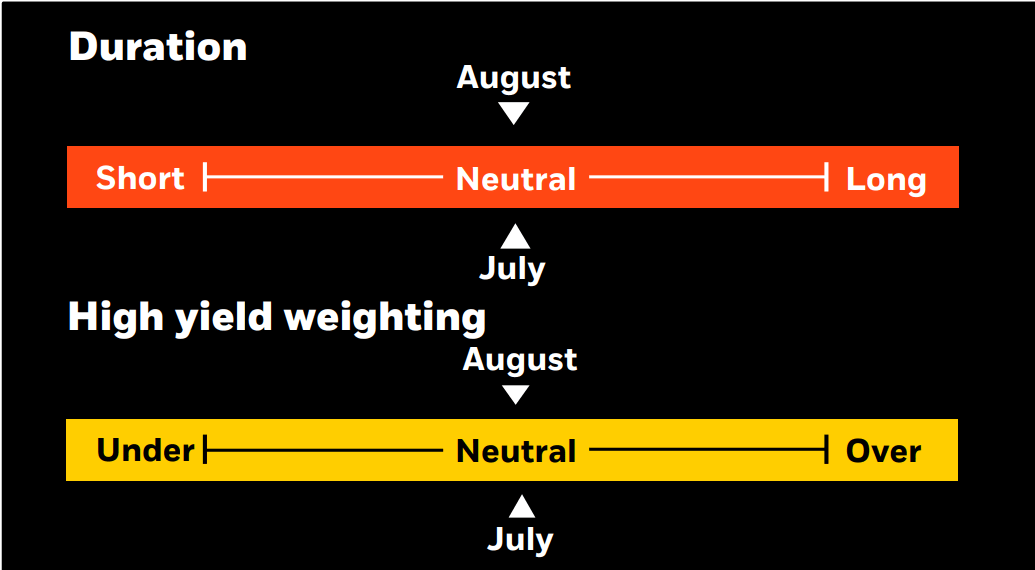 Duration

August

Short Neutral Long

July

High yield weighting

August

Under Neutral Over

July